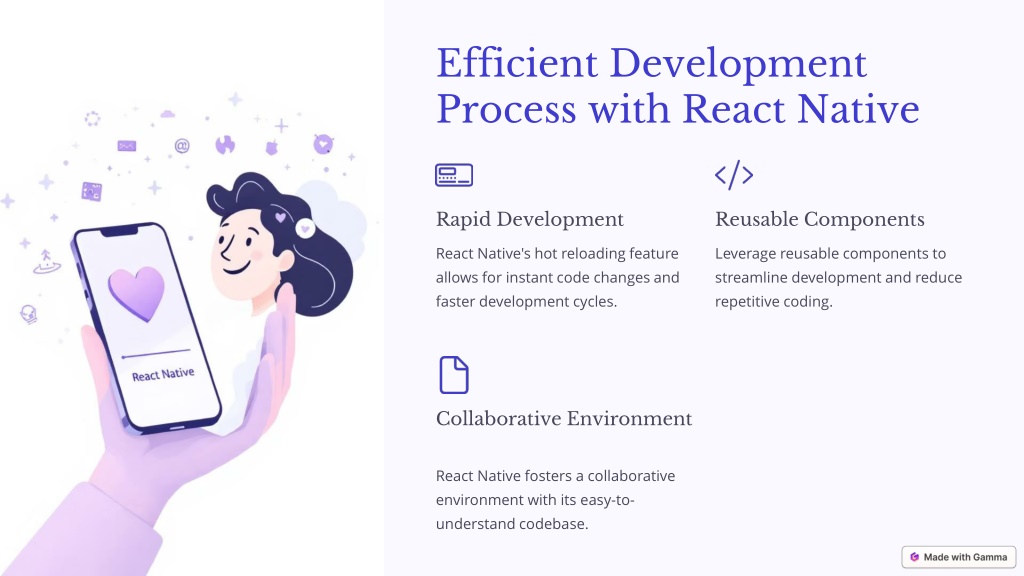 React Native

Efficient Development Process with React Native

Rapid Development

React Native's hot reloading feature allows for instant code changes and faster development cycles.

Reusable Components

Leverage reusable components to streamline development and reduce repetitive coding.

Collaborative Environment

React Native fosters a collaborative environment with its easy-to-understand codebase.

Made with Gamma